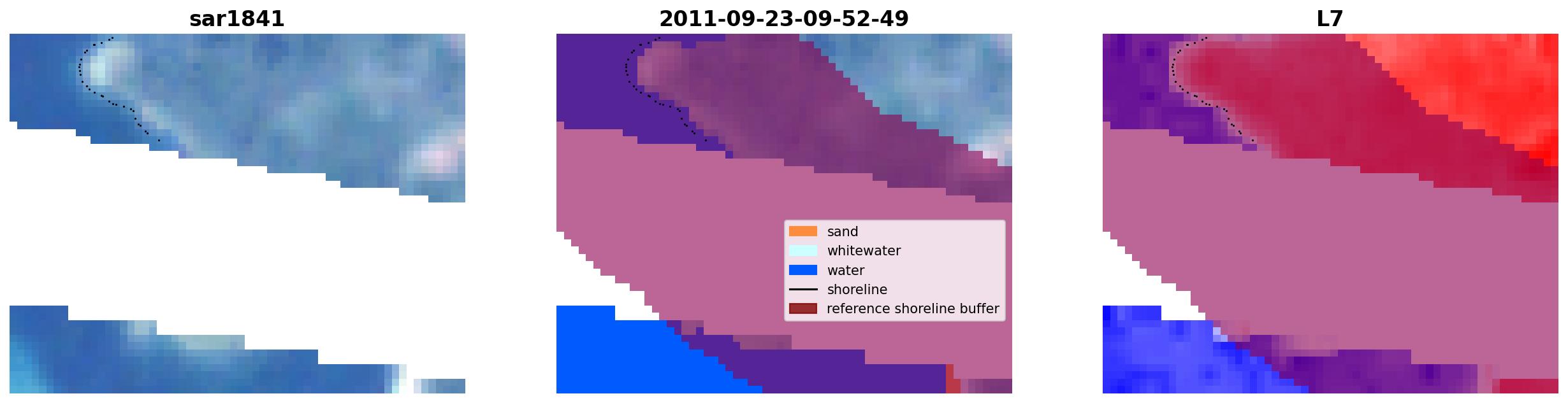 sar1841

2011-09-23-09-52-49

sand
whitewater
water
shoreline
reference shoreline buffer

L7